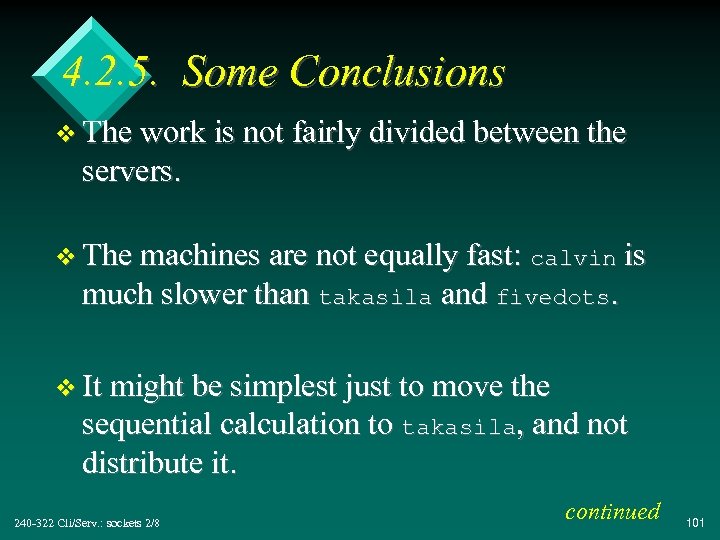 4.2.5. Some Conclusions

❖ The work is not fairly divided between the servers.

❖ The machines are not equally fast: calvin is much slower than takasila and fivedots.

❖ It might be simplest just to move the sequential calculation to takasila, and not distribute it.

continued

240-322 Cli/Serv.: sockets 2/8

101